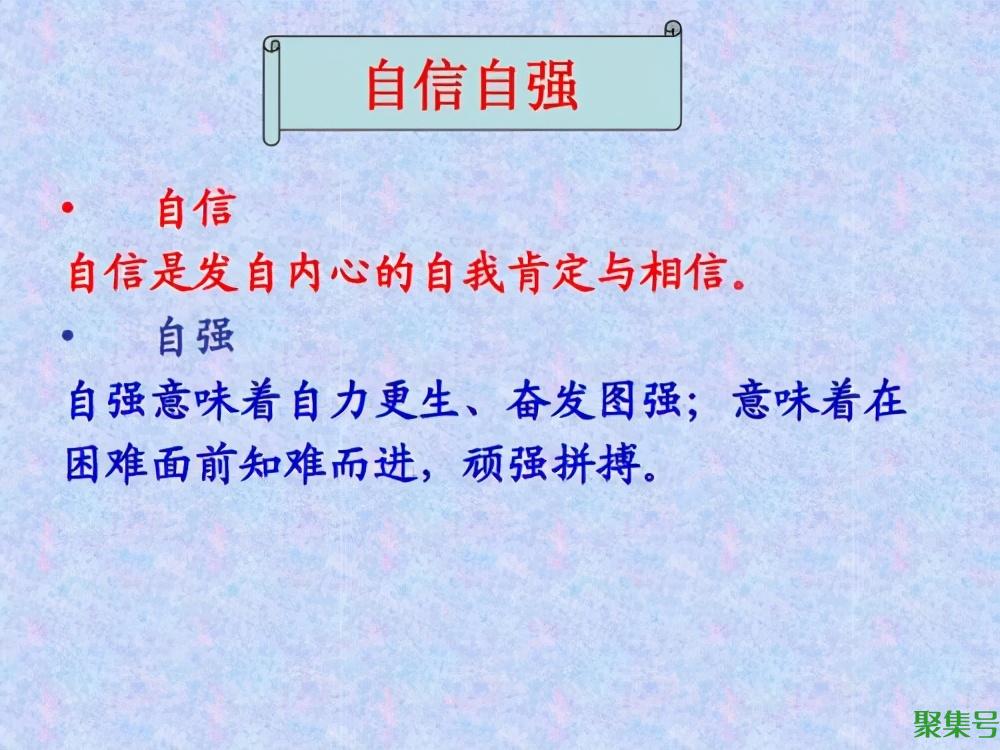 自信自强

• 自信

自信是发自内心的自我肯定与相信。

• 自强

自强意味着自力更生、奋发图强；意味着在困难面前知难而进，顽强拼搏。

聚集号